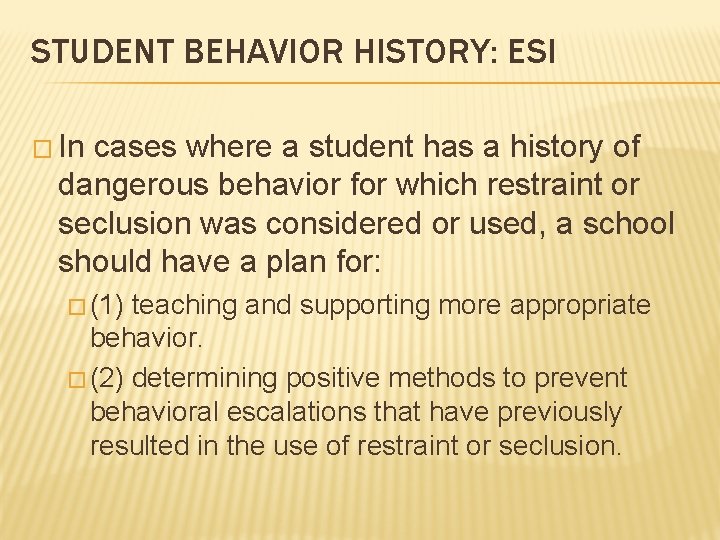 STUDENT BEHAVIOR HISTORY: ESI

□ In cases where a student has a history of dangerous behavior for which restraint or seclusion was considered or used, a school should have a plan for:

□ (1) teaching and supporting more appropriate behavior.

□ (2) determining positive methods to prevent behavioral escalations that have previously resulted in the use of restraint or seclusion.